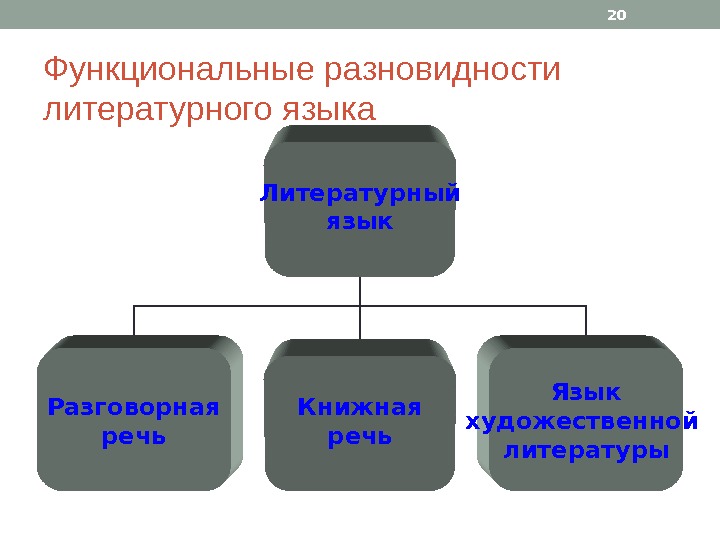 20

Функциональные разновидности литературного языка

Литературный язык

Разговорная речь

Книжная речь

Язык художественной литературы